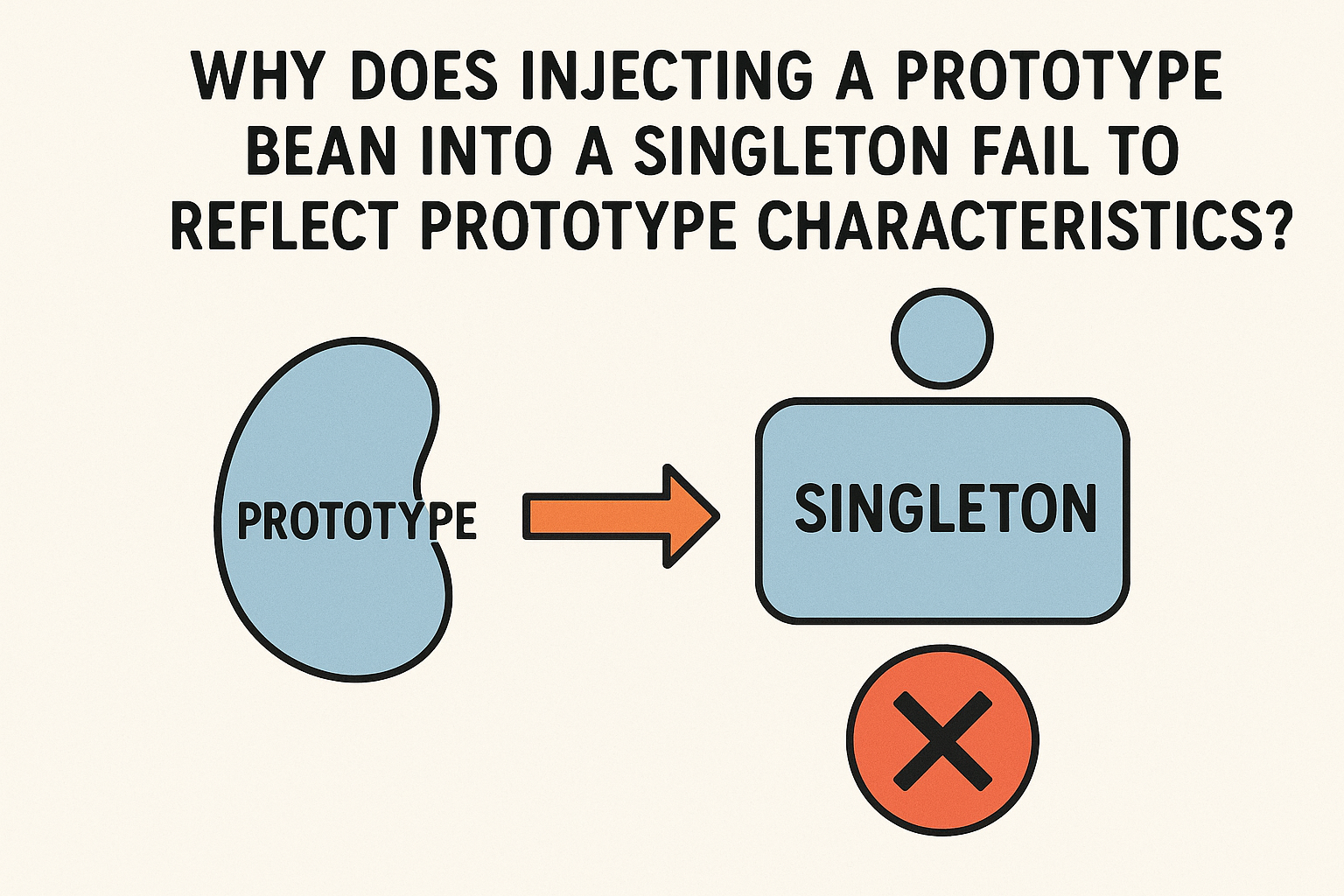 WHY DOES INJECTING A PROTOTYPE BEAN INTO A SINGLETON FAIL TO REFLECT PROTOTYPE CHARACTERISTICS?

PROTOTYPE

SINGLETON